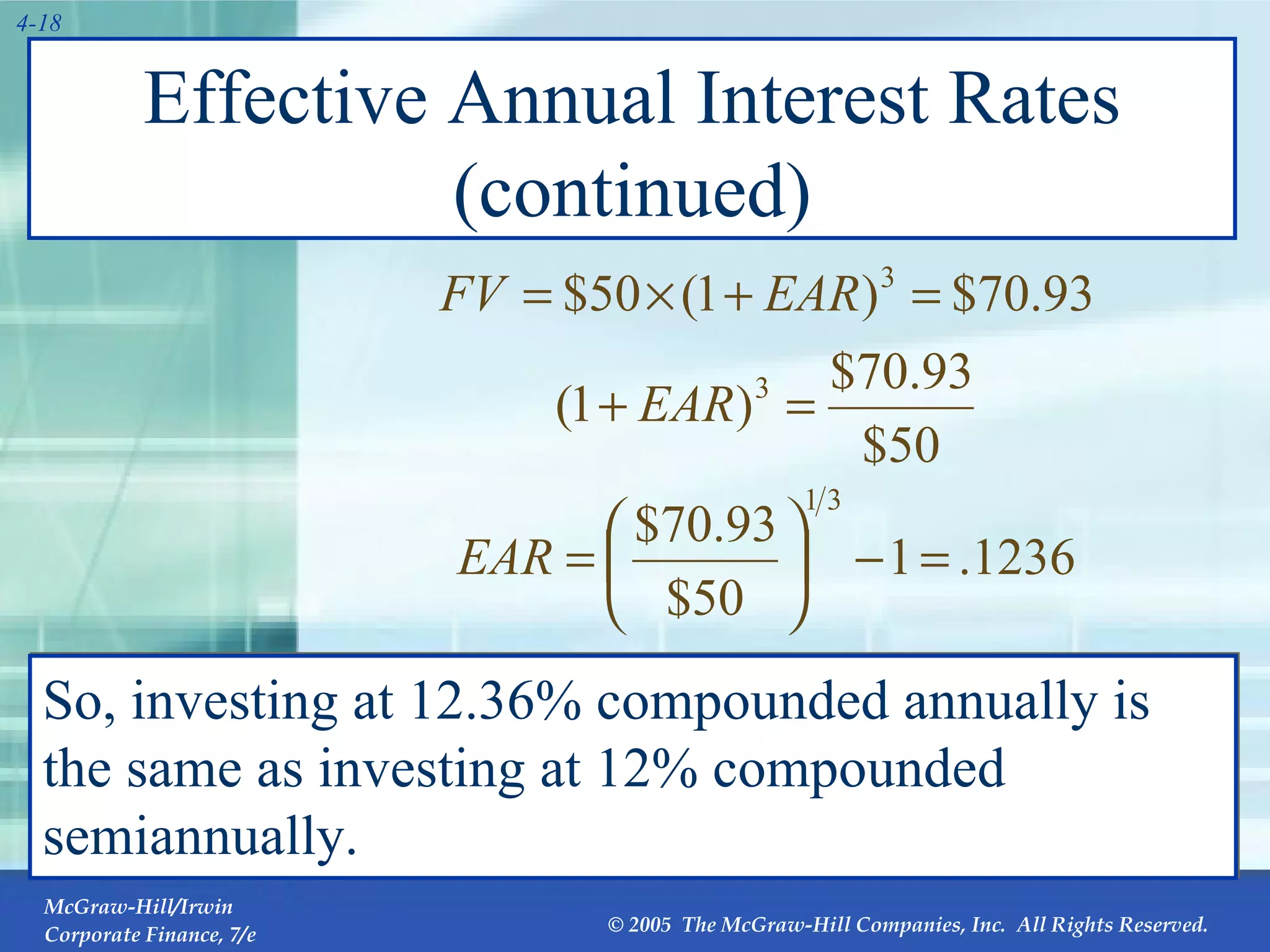 4-18

Effective Annual Interest Rates (continued)

$FV = \$50 \times (1 + EAR)^3 = \$70.93$

$(1 + EAR)^3 = \frac{\$70.93}{\$50}$

$EAR = \left(\frac{\$70.93}{\$50}\right)^{1/3} - 1 = .1236$

So, investing at 12.36% compounded annually is the same as investing at 12% compounded semiannually.

McGraw-Hill/Irwin
Corporate Finance, 7/e

© 2005 The McGraw-Hill Companies, Inc. All Rights Reserved.